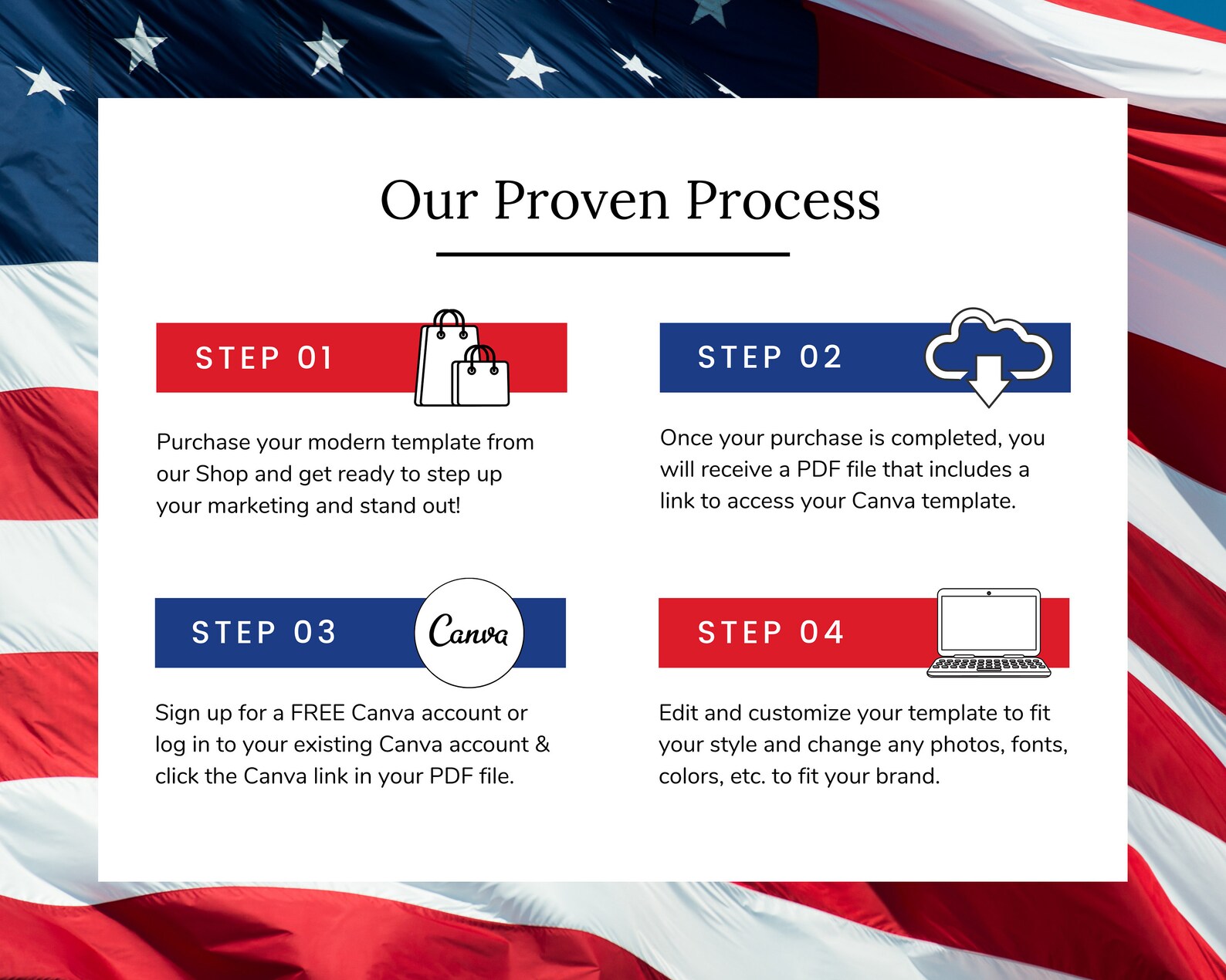 Our Proven Process

STEP 01

Purchase your modern template from our Shop and get ready to step up your marketing and stand out!

STEP 02

Once your purchase is completed, you will receive a PDF file that includes a link to access your Canva template.

STEP 03

Canva

Sign up for a FREE Canva account or log in to your existing Canva account & click the Canva link in your PDF file.

STEP 04

Edit and customize your template to fit your style and change any photos, fonts, colors, etc. to fit your brand.